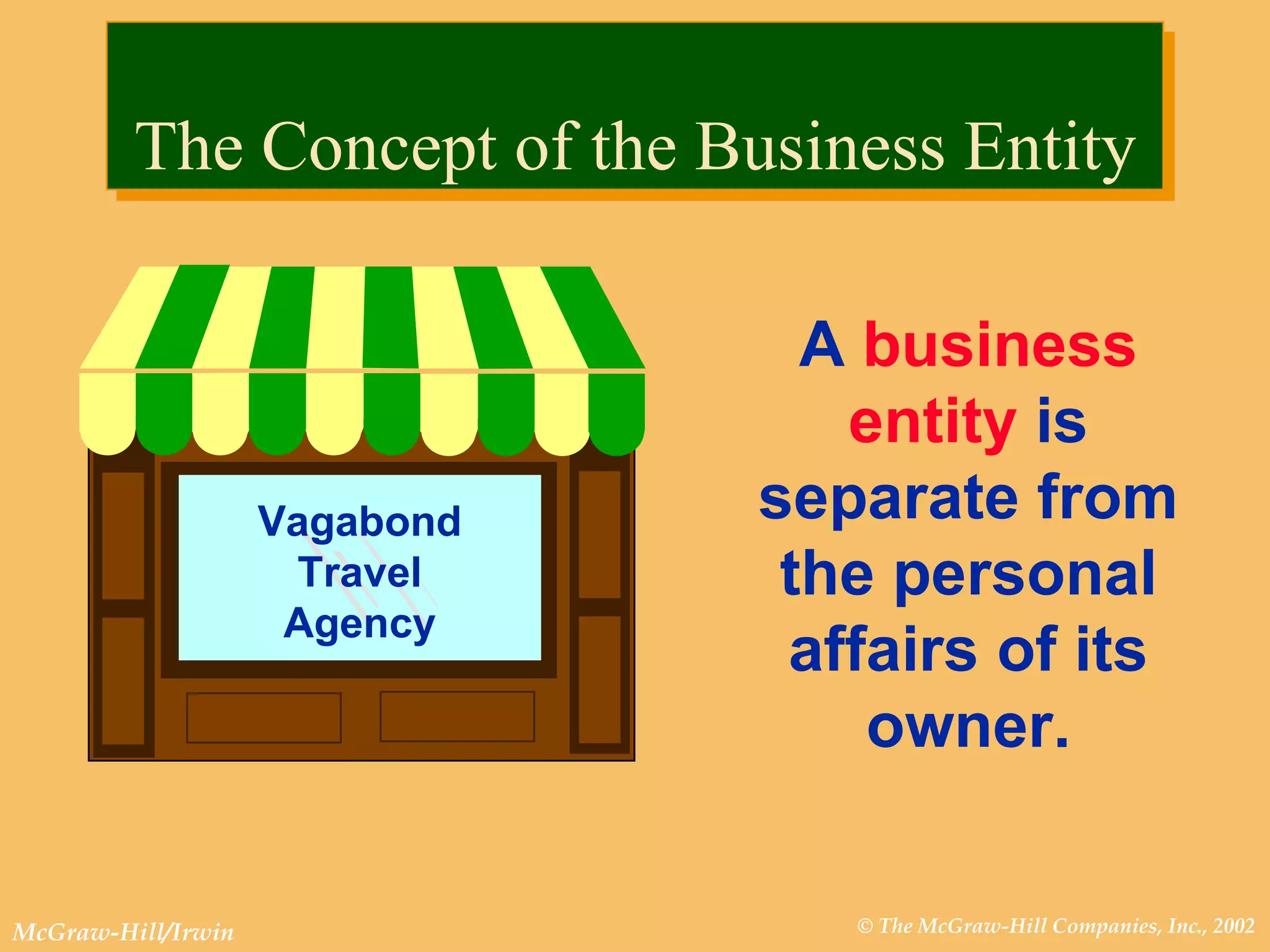 The Concept of the Business Entity

Vagabond Travel Agency

A business entity is separate from the personal affairs of its owner.

McGraw-Hill/Irwin

© The McGraw-Hill Companies, Inc., 2002